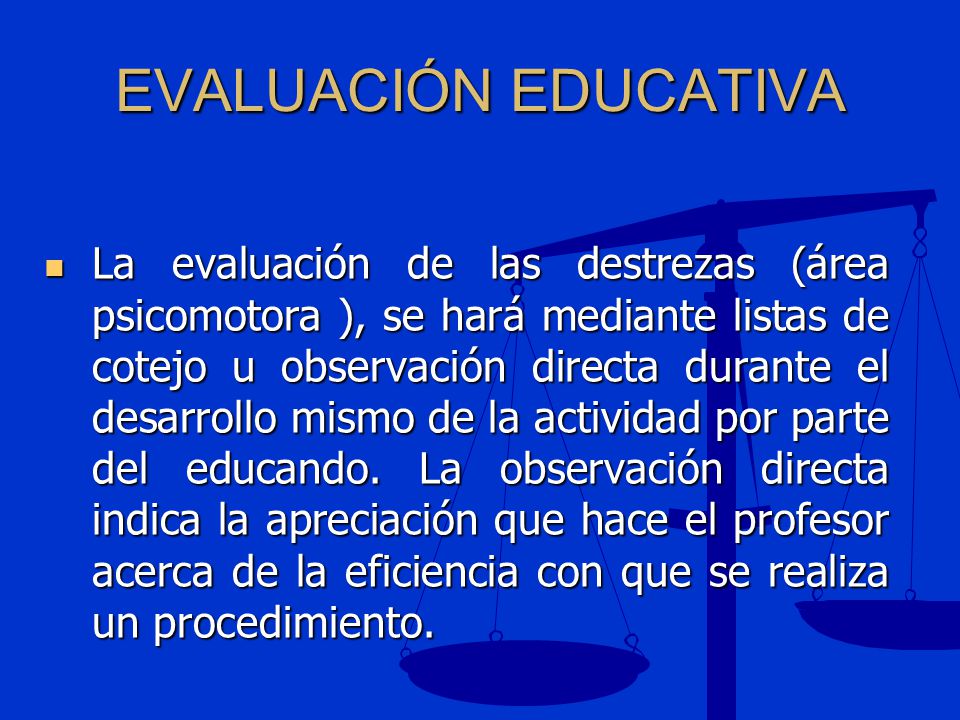 EVALUACIÓN EDUCATIVA

La evaluación de las destrezas (área psicomotora ), se hará mediante listas de cotejo u observación directa durante el desarrollo mismo de la actividad por parte del educando. La observación directa indica la apreciación que hace el profesor acerca de la eficiencia con que se realiza un procedimiento.